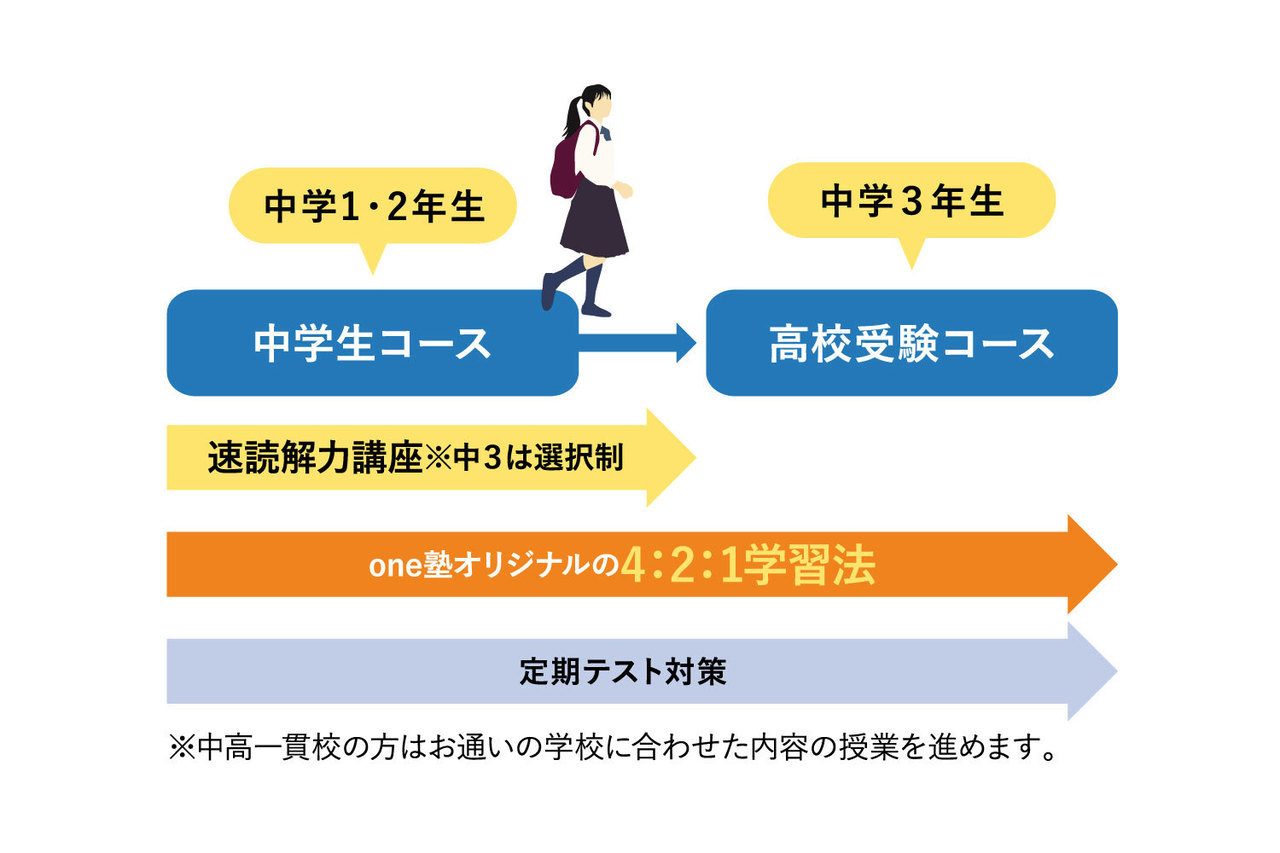 中学1・2年生

中学３年生

中学生コース

高校受験コース

速読解力講座※中３は選択制

one塾オリジナルの4：2：1学習法

定期テスト対策

※中高一貫校の方はお通いの学校に合わせた内容の授業を進めます。